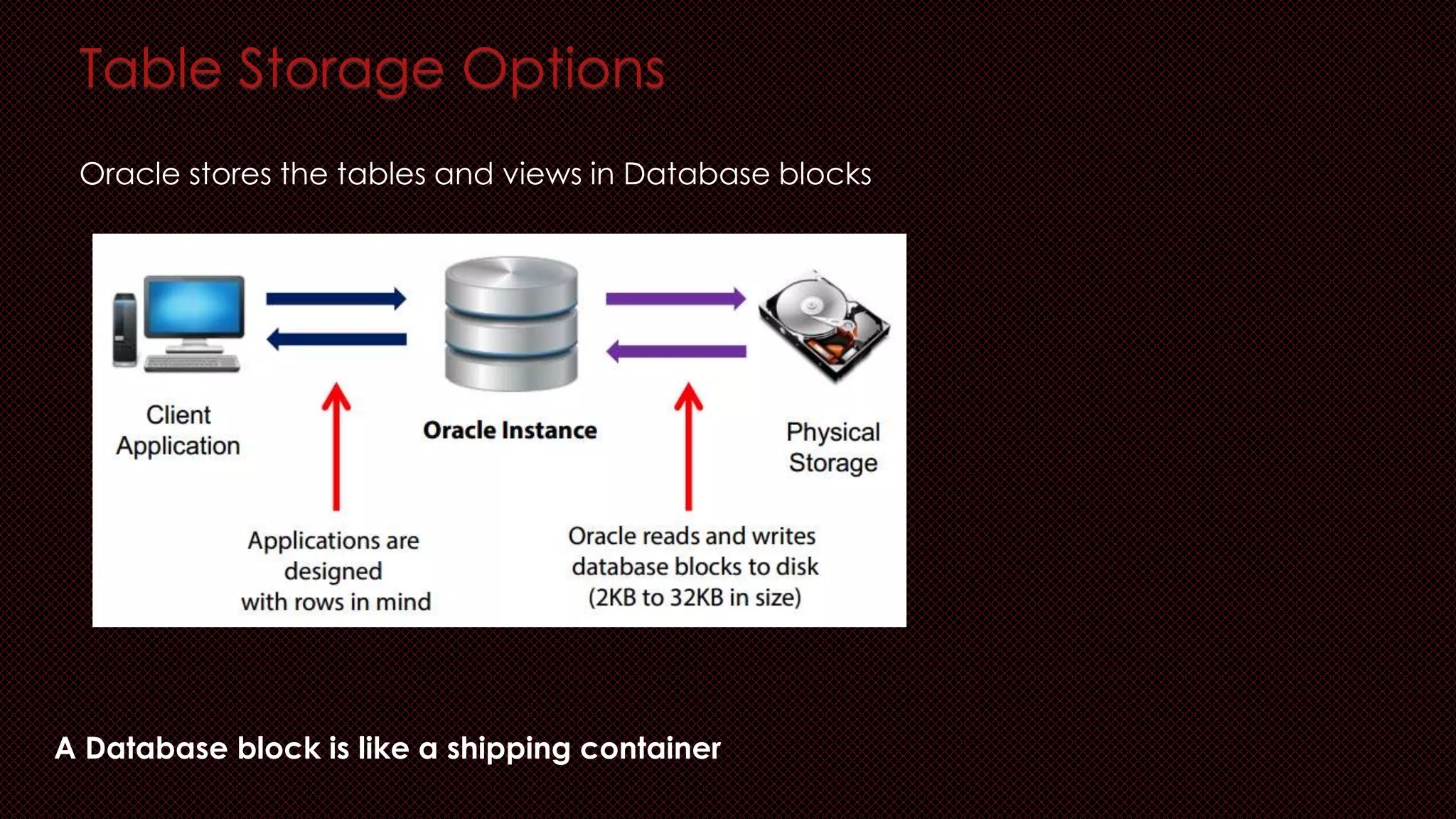 Table Storage Options

Oracle stores the tables and views in Database blocks

Client Application

Oracle Instance

Physical Storage

Applications are designed with rows in mind

Oracle reads and writes database blocks to disk (2KB to 32KB in size)

A Database block is like a shipping container